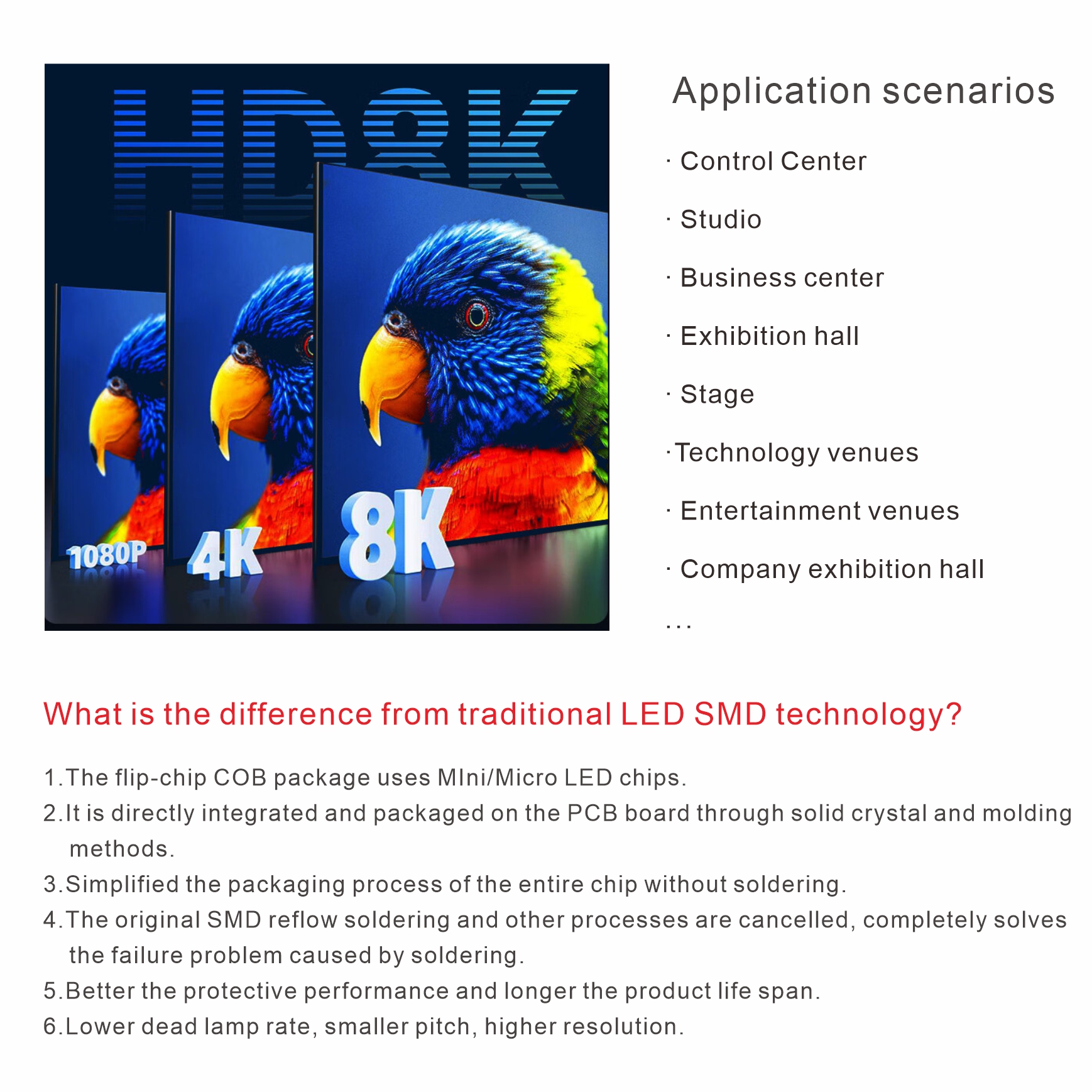 HD8K

1080P

4K

8K

Application scenarios

· Control Center

· Studio

· Business center

· Exhibition hall

· Stage

·Technology venues

· Entertainment venues

· Company exhibition hall

...

What is the difference from traditional LED SMD technology?

1.The flip-chip COB package uses MIni/Micro LED chips.
2.It is directly integrated and packaged on the PCB board through solid crystal and molding methods.
3.Simplified the packaging process of the entire chip without soldering.
4.The original SMD reflow soldering and other processes are cancelled, completely solves the failure problem caused by soldering.
5.Better the protective performance and longer the product life span.
6.Lower dead lamp rate, smaller pitch, higher resolution.